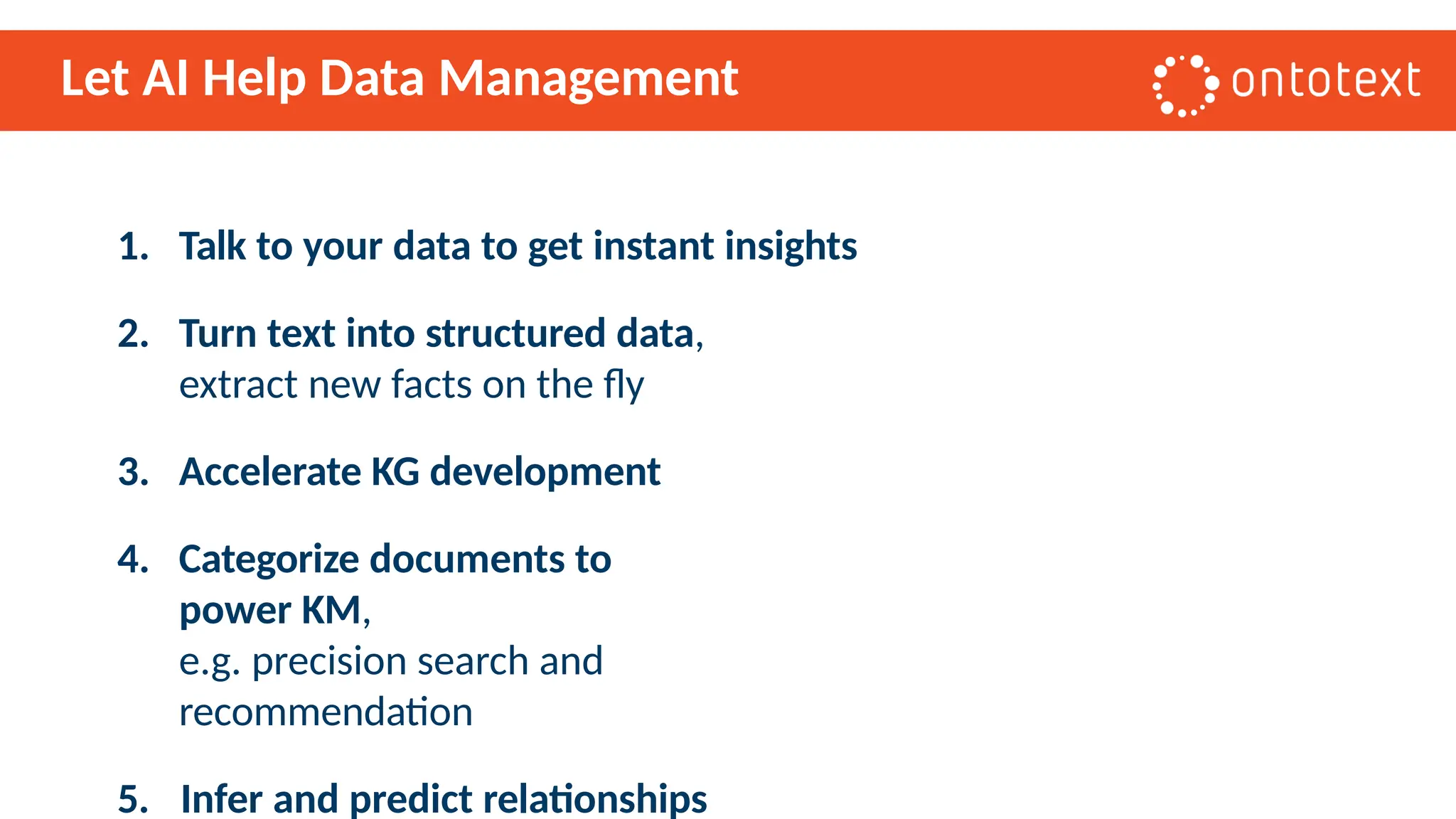 Let AI Help Data Management

ontotext

1. Talk to your data to get instant insights

2. Turn text into structured data, extract new facts on the fly

3. Accelerate KG development

4. Categorize documents to power KM, e.g. precision search and recommendation

5. Infer and predict relationships